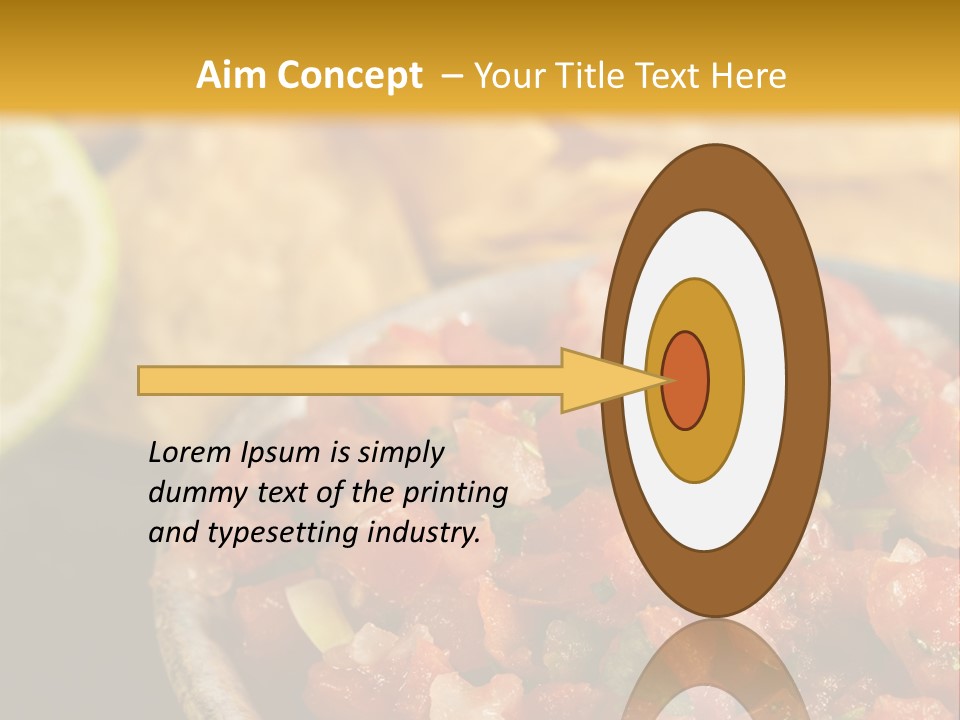 Aim Concept – Your Title Text Here

Lorem Ipsum is simply dummy text of the printing and typesetting industry.